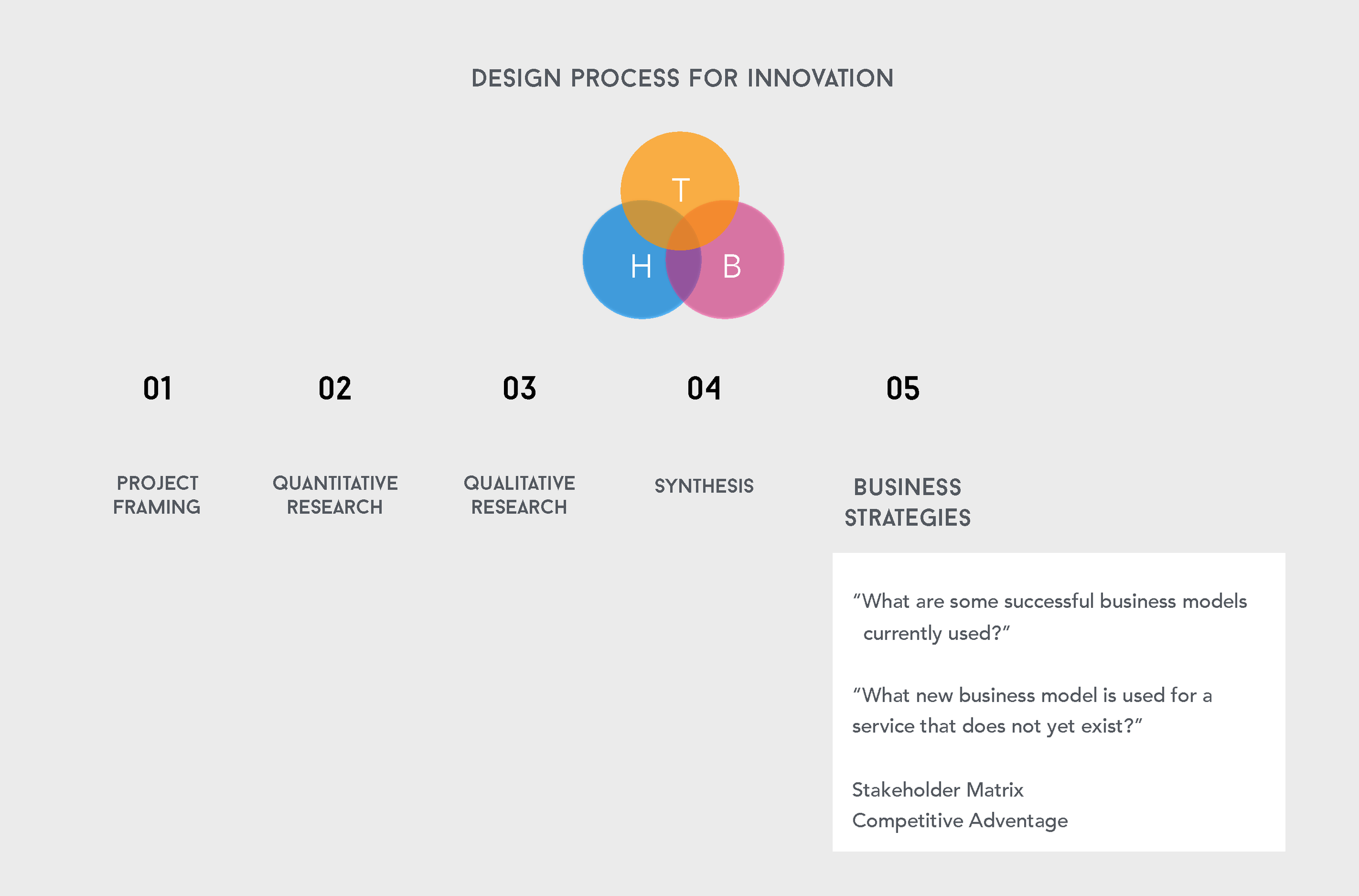 DESIGN PROCESS FOR INNOVATION

T

H

B

01

PROJECT FRAMING

02

QUANTITATIVE RESEARCH

03

QUALITATIVE RESEARCH

04

SYNTHESIS

05

BUSINESS STRATEGIES

"What are some successful business models currently used?"

"What new business model is used for a service that does not yet exist?"

Stakeholder Matrix
Competitive Adventage